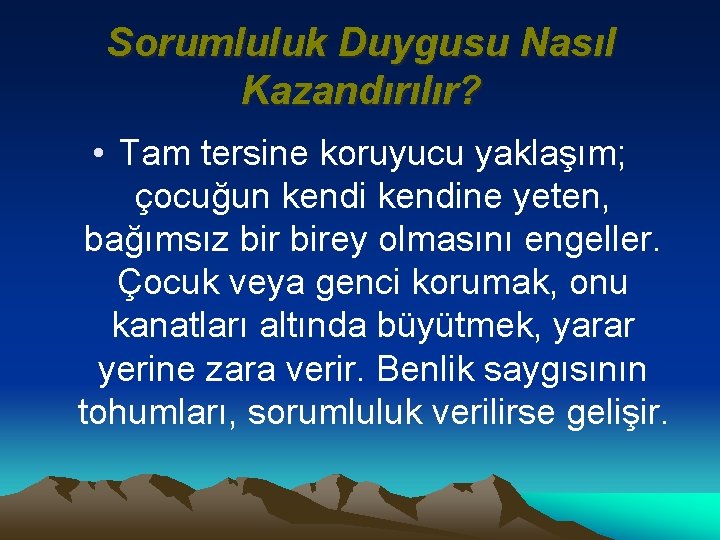 Sorumluluk Duygusu Nasıl Kazandırılır?

• Tam tersine koruyucu yaklaşım; çocuğun kendi kendine yeten, bağımsız bir birey olmasını engeller. Çocuk veya genci korumak, onu kanatları altında büyütmek, yarar yerine zara verir. Benlik saygısının tohumları, sorumluluk verilirse gelişir.